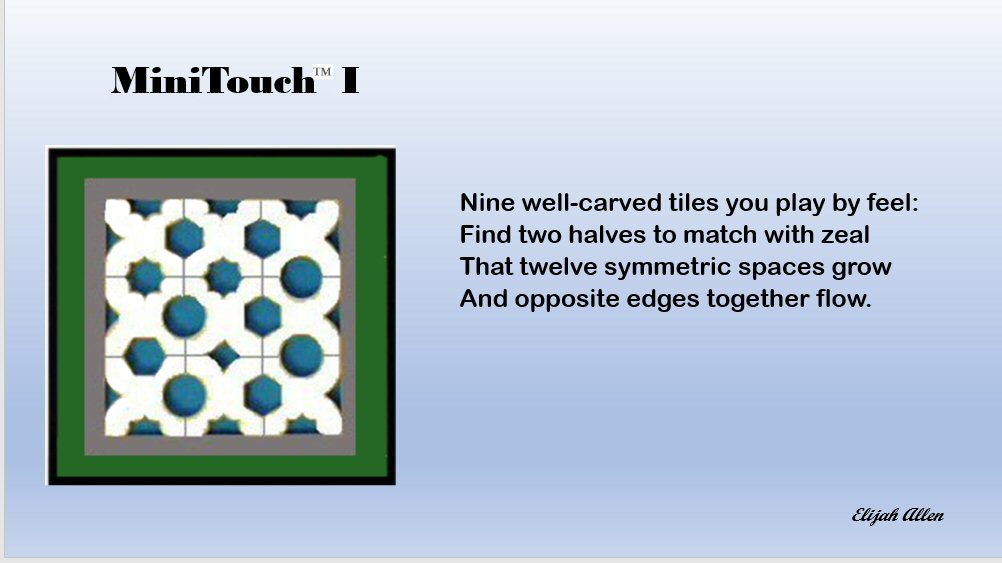 MiniTouch™ I

Nine well-carved tiles you play by feel:
Find two halves to match with zeal
That twelve symmetric spaces grow
And opposite edges together flow.

Elijah Allen